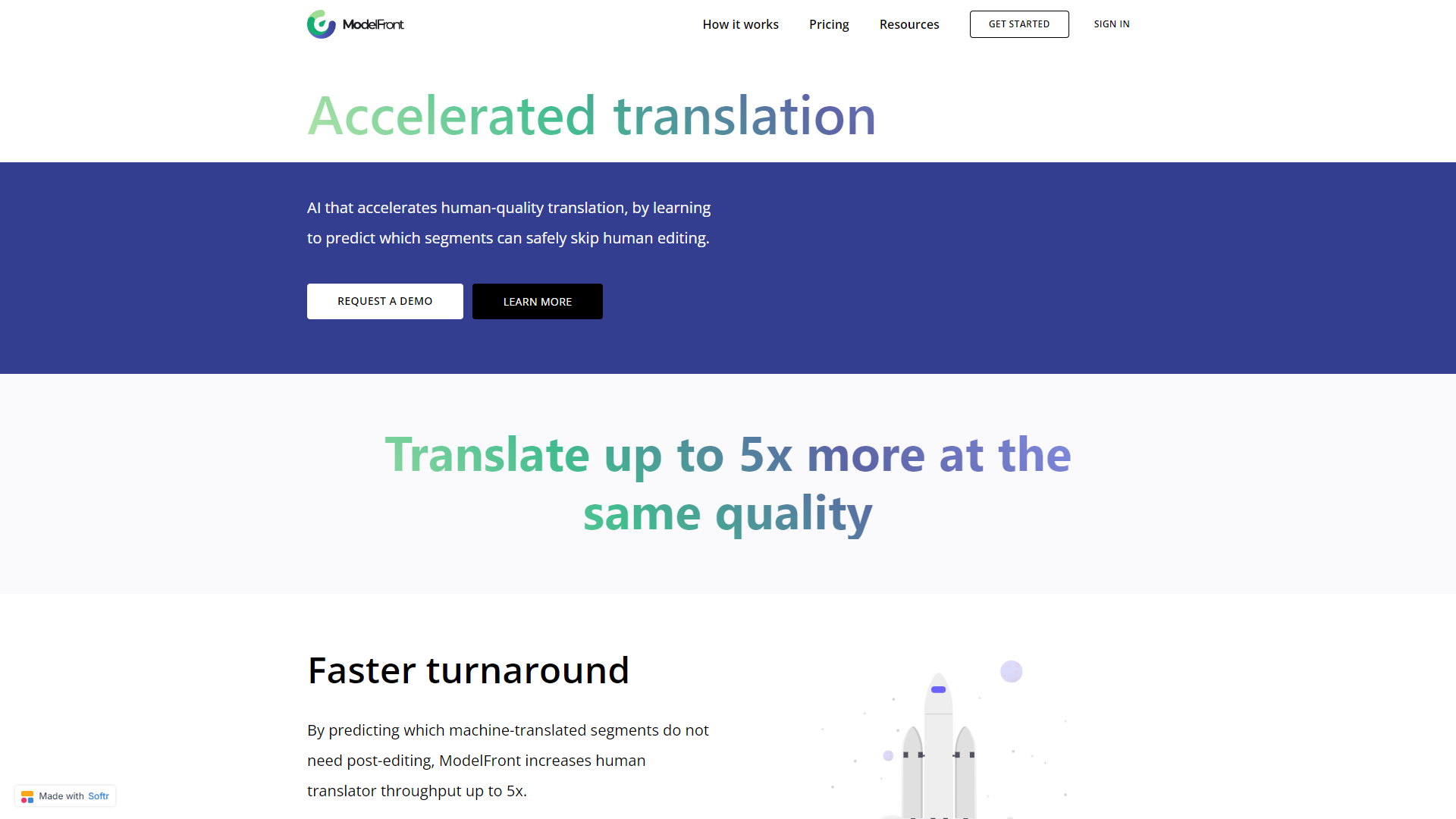 ModelFront

How it works Pricing Resources GET STARTED SIGN IN

Accelerated translation

AI that accelerates human-quality translation, by learning to predict which segments can safely skip human editing.

REQUEST A DEMO LEARN MORE

Translate up to 5x more at the same quality

Faster turnaround

By predicting which machine-translated segments do not need post-editing, ModelFront increases human translator throughput up to 5x.

Made with Softr